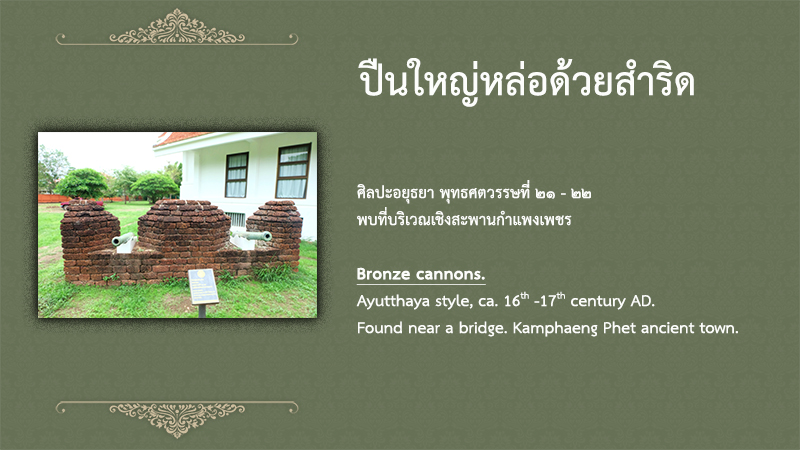 ปืนใหญ่หล่อด้วยสำริด

ศิลปะอยุธยา พุทธศตวรรษที่ ๒๑ - ๒๒
พบที่บริเวณเชิงสะพานกำแพงเพชร

Bronze cannons.
Ayutthaya style, ca. 16$^{th}$ -17$^{th}$ century AD.
Found near a bridge. Kamphaeng Phet ancient town.